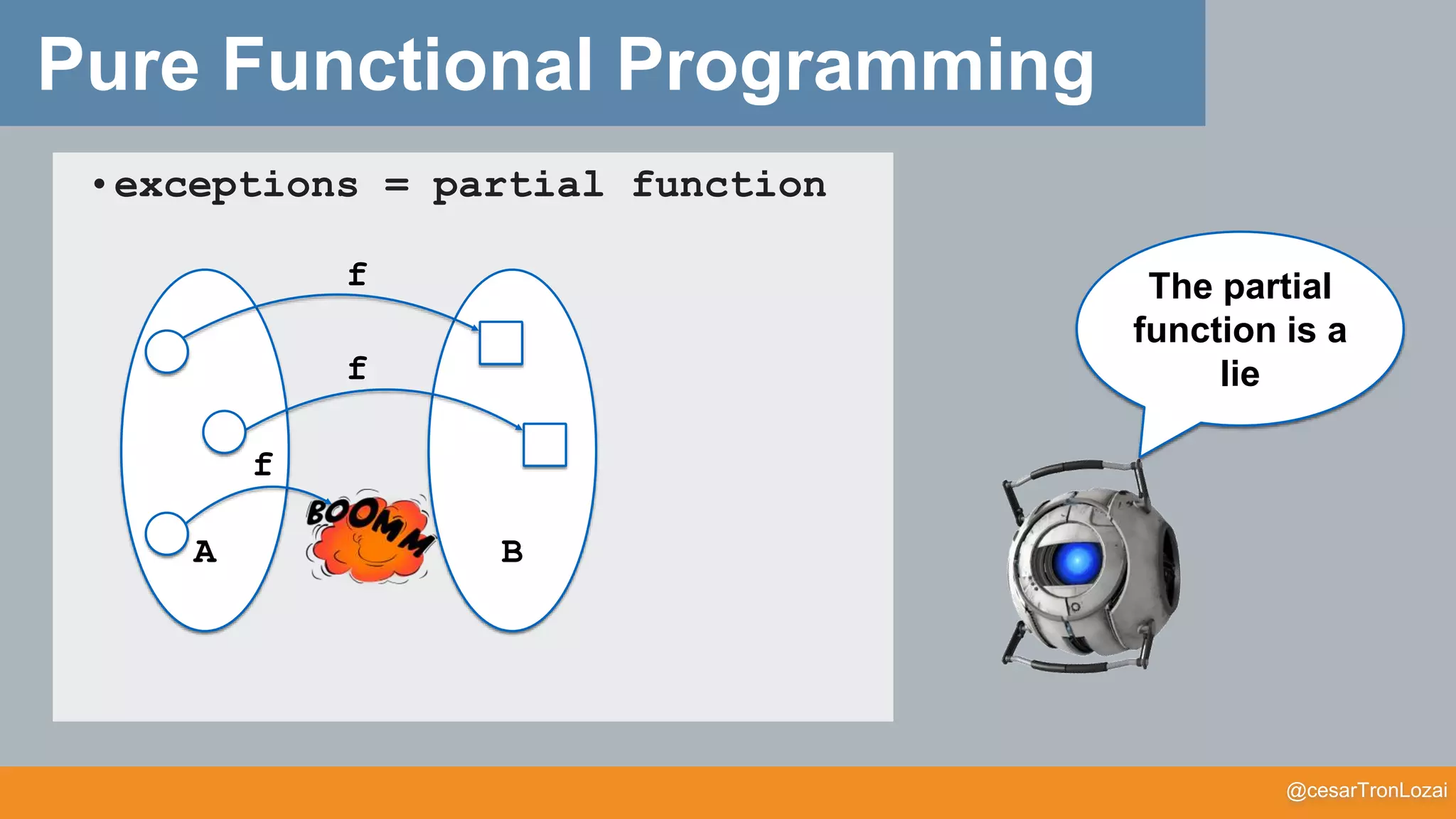 Pure Functional Programming

• exceptions = partial function

f

f

f

BOOMM

A

B

The partial function is a lie

@cesarTronLozai